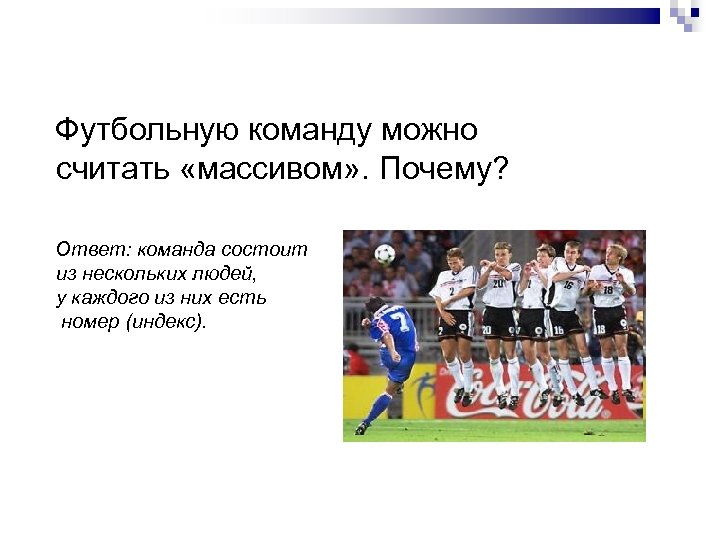 Футбольную команду можно считать «массивом». Почему?

Ответ: команда состоит из нескольких людей, у каждого из них есть номер (индекс).

7 2 20 16 18 20 16 18

Coca-Cola